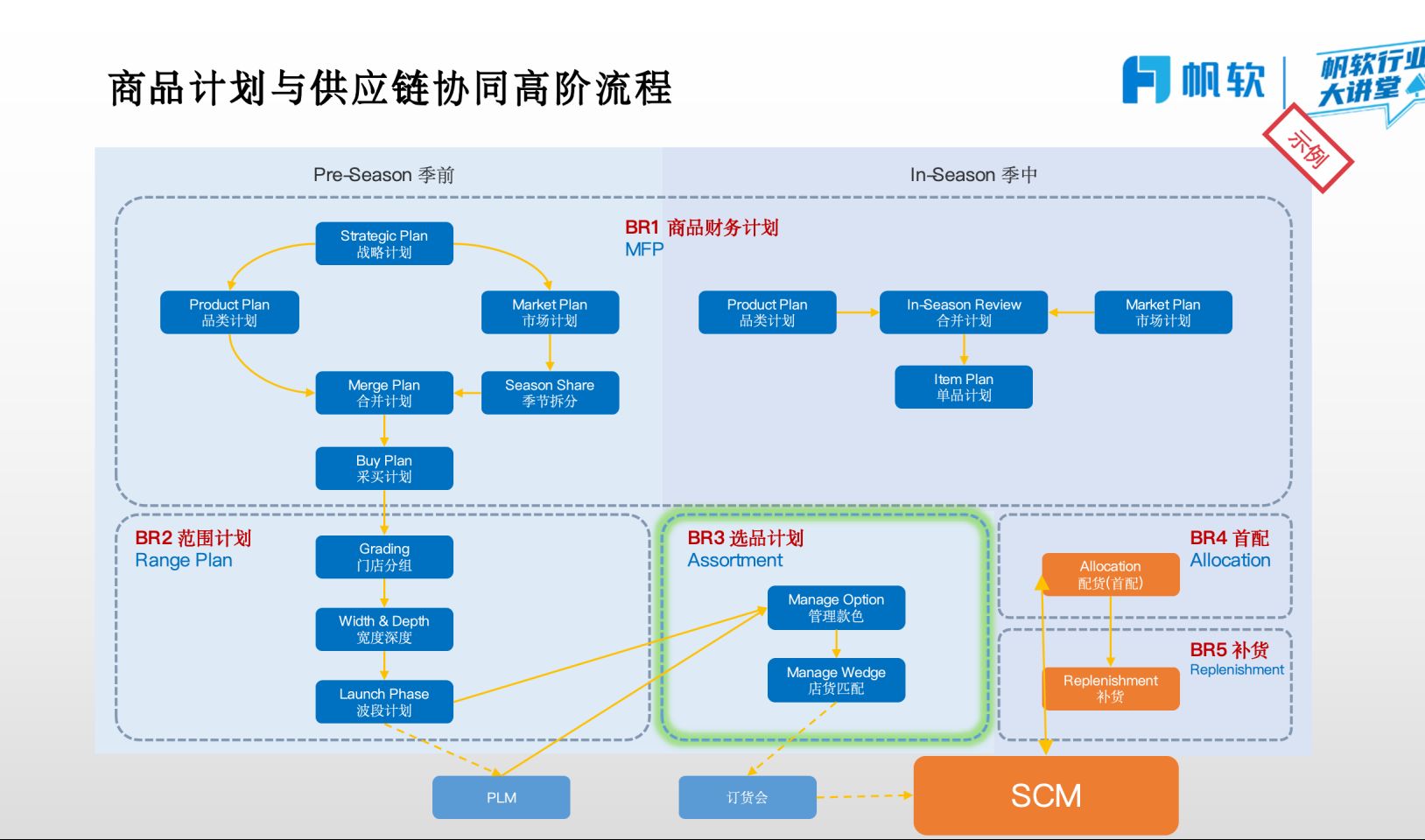 商品计划与供应链协同高阶流程

帆软

帆软行业大讲堂

示例

Pre-Season 季前

In-Season 季中

BR1 商品财务计划
MFP

Strategic Plan
战略计划

Product Plan
品类计划

Market Plan
市场计划

Merge Plan
合并计划

Season Share
季节拆分

Buy Plan
采买计划

Product Plan
品类计划

In-Season Review
合并计划

Market Plan
市场计划

Item Plan
单品计划

BR2 范围计划
Range Plan

Grading
门店分组

Width & Depth
宽度深度

Launch Phase
波段计划

BR3 选品计划
Assortment

Manage Option
管理款色

Manage Wedge
店货匹配

BR4 首配
Allocation

Allocation
配货(首配)

BR5 补货
Replenishment

Replenishment
补货

PLM

订货会

SCM